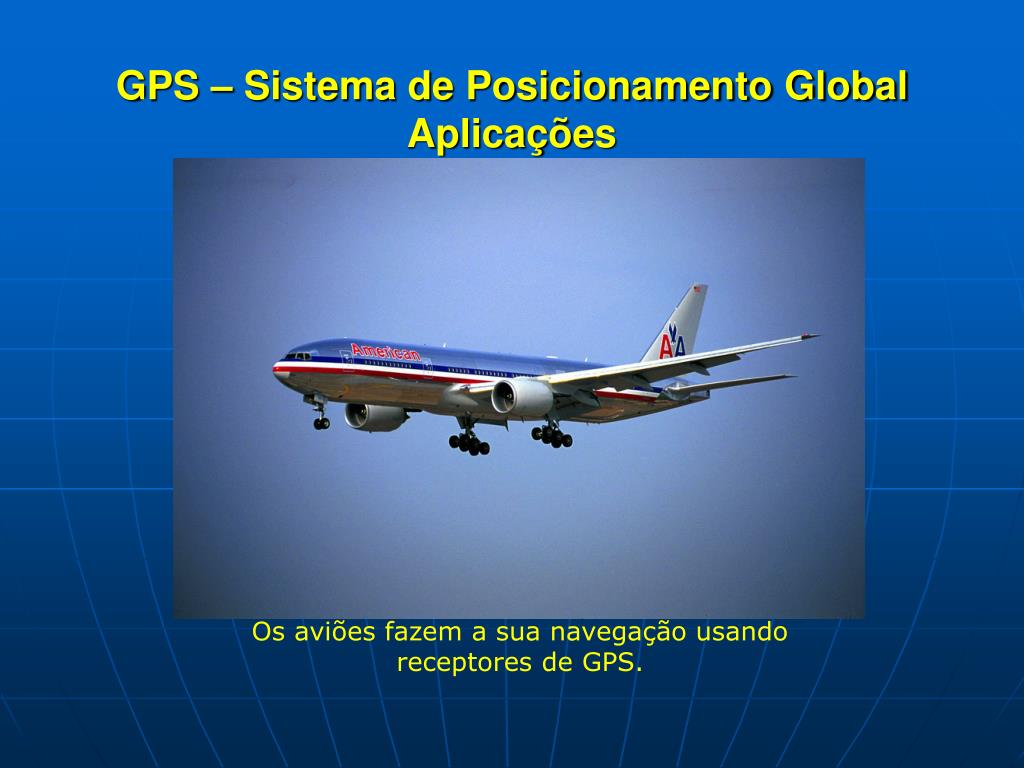 GPS – Sistema de Posicionamento Global
Aplicações

American

AA

Os aviões fazem a sua navegação usando receptores de GPS.